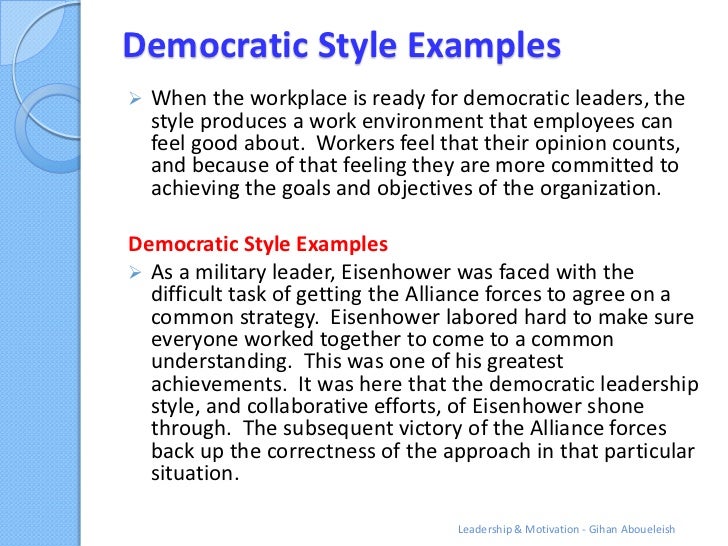 Democratic Style Examples

➢ When the workplace is ready for democratic leaders, the style produces a work environment that employees can feel good about. Workers feel that their opinion counts, and because of that feeling they are more committed to achieving the goals and objectives of the organization.

Democratic Style Examples

➢ As a military leader, Eisenhower was faced with the difficult task of getting the Alliance forces to agree on a common strategy. Eisenhower labored hard to make sure everyone worked together to come to a common understanding. This was one of his greatest achievements. It was here that the democratic leadership style, and collaborative efforts, of Eisenhower shone through. The subsequent victory of the Alliance forces back up the correctness of the approach in that particular situation.

Leadership & Motivation - Gihan Aboueleish